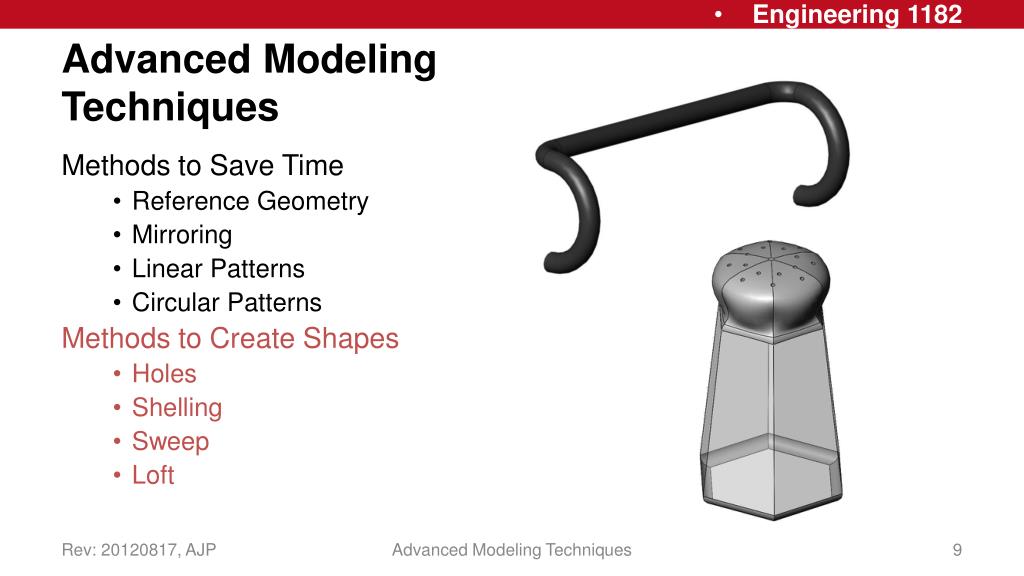 • Engineering 1182

Advanced Modeling Techniques

Methods to Save Time
• Reference Geometry
• Mirroring
• Linear Patterns
• Circular Patterns
Methods to Create Shapes
• Holes
• Shelling
• Sweep
• Loft

Rev: 20120817, AJP
Advanced Modeling Techniques
9